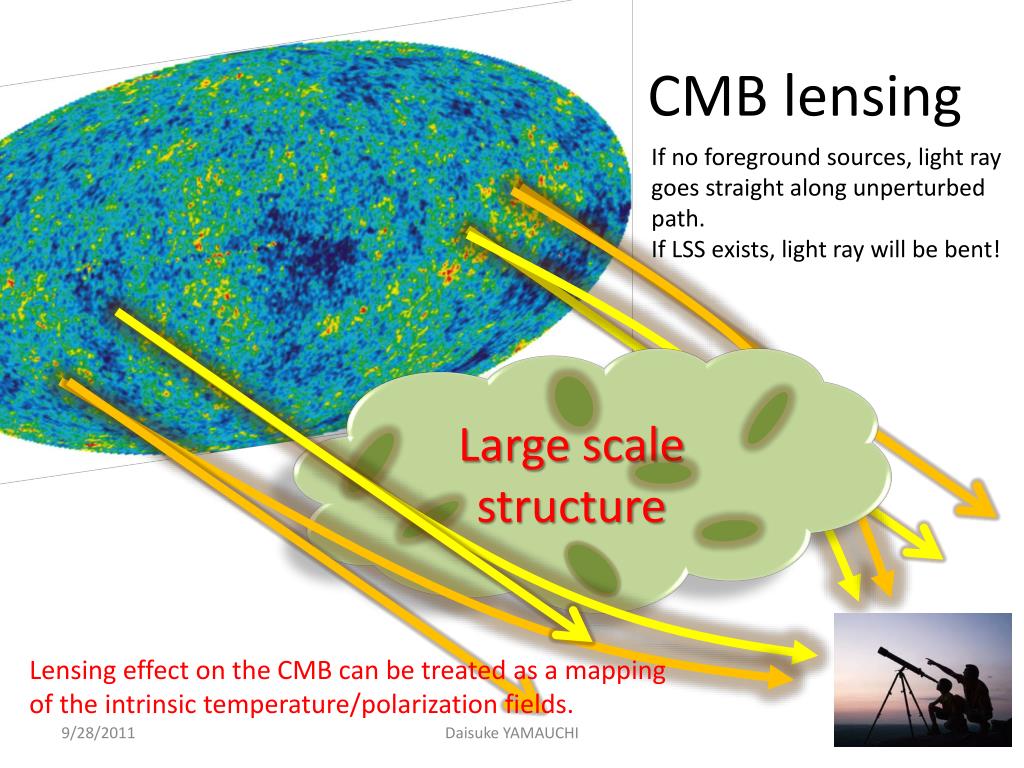 CMB lensing

If no foreground sources, light ray goes straight along unperturbed path.
If LSS exists, light ray will be bent!

Large scale structure

Lensing effect on the CMB can be treated as a mapping of the intrinsic temperature/polarization fields.

9/28/2011

Daisuke YAMAUCHI